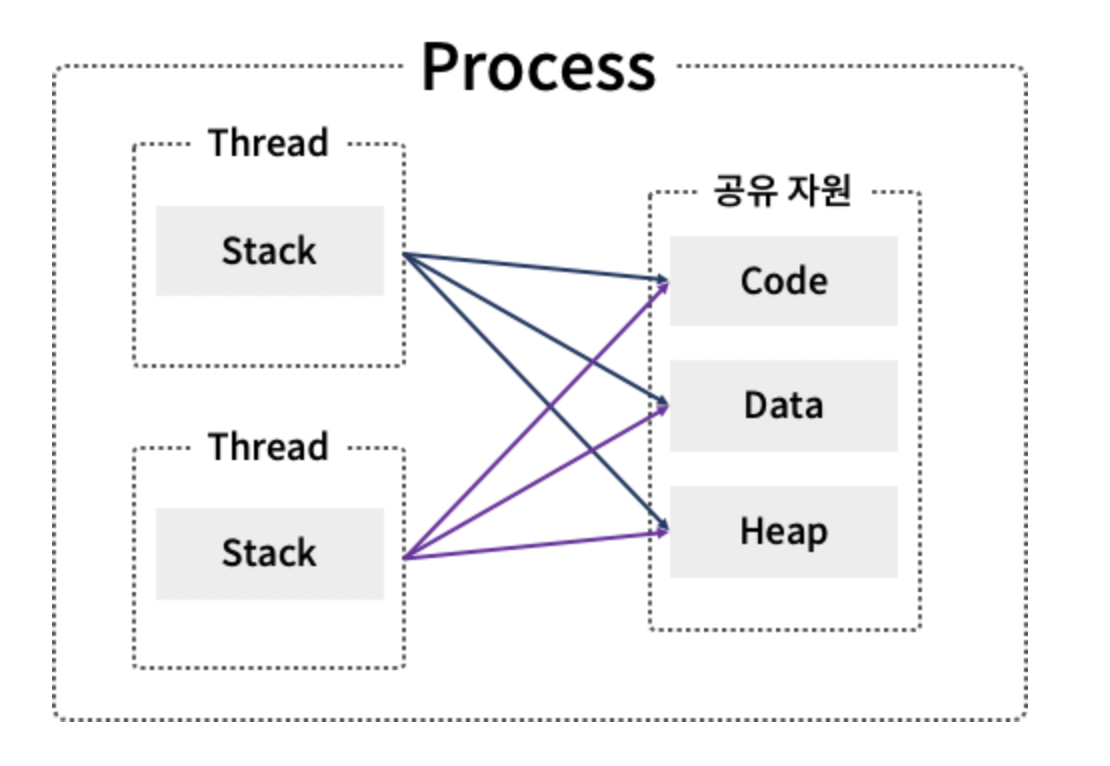 Process

Thread

Stack

Thread

Stack

공유 자원

Code

Data

Heap